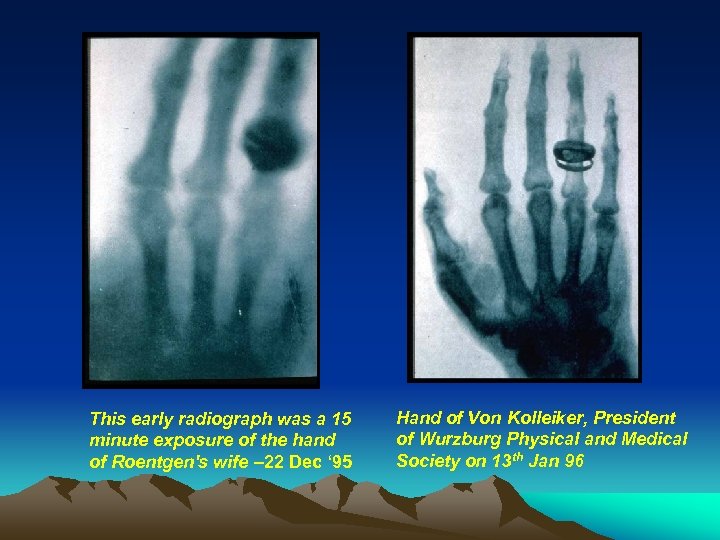 This early radiograph was a 15 minute exposure of the hand of Roentgen's wife –22 Dec '95

Hand of Von Kolleiker, President of Wurzburg Physical and Medical Society on 13$^{th}$ Jan 96